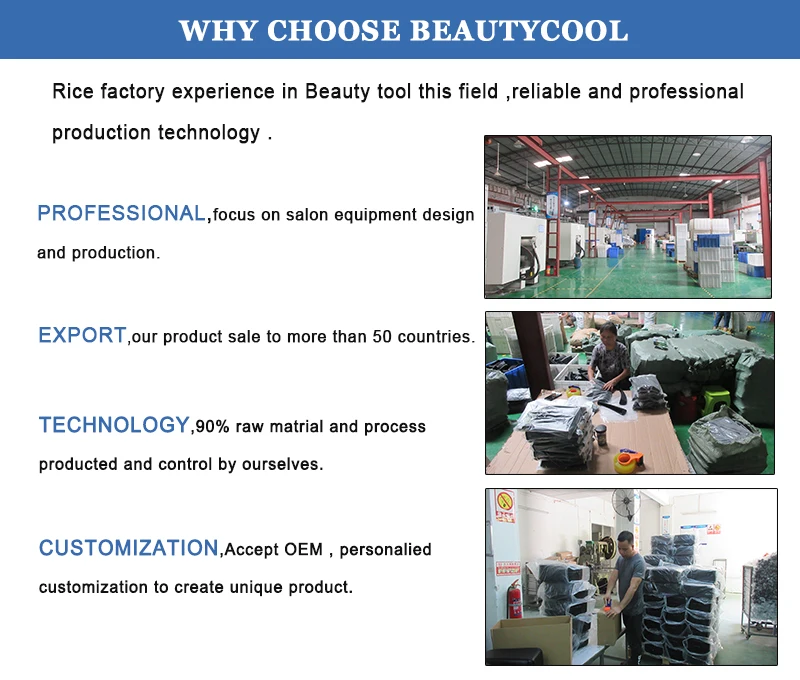 WHY CHOOSE BEAUTYCOOL

Rice factory experience in Beauty tool this field ,reliable and professional production technology .

PROFESSIONAL,focus on salon equipment design and production.

EXPORT,our product sale to more than 50 countries.

TECHNOLOGY,90% raw matrial and process producted and control by ourselves.

CUSTOMIZATION,Accept OEM , personalied customization to create unique product.